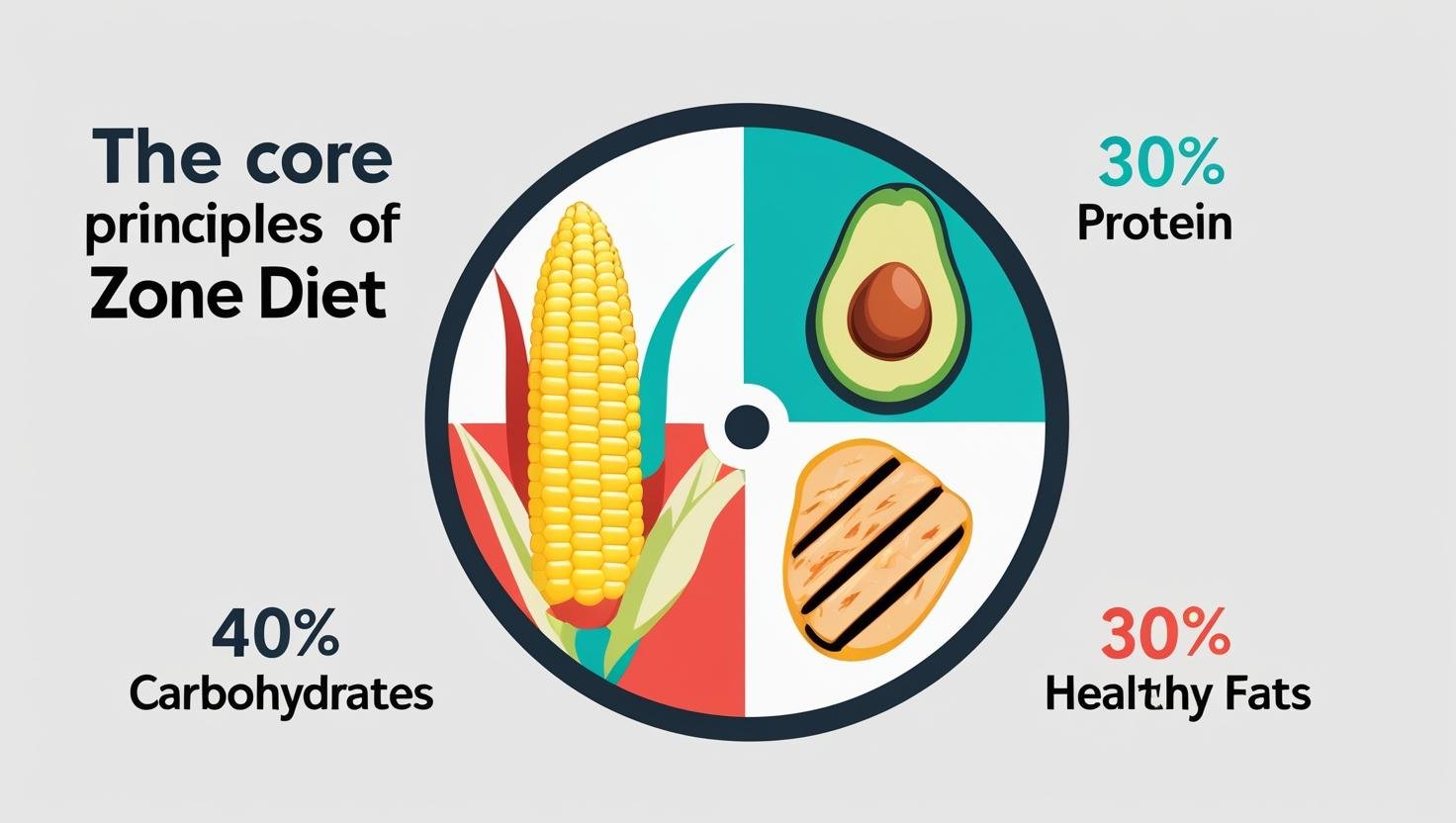 The core principles of Zone Diet

30%
Protein

40%
Carbohydrates

30%
Healthy Fats